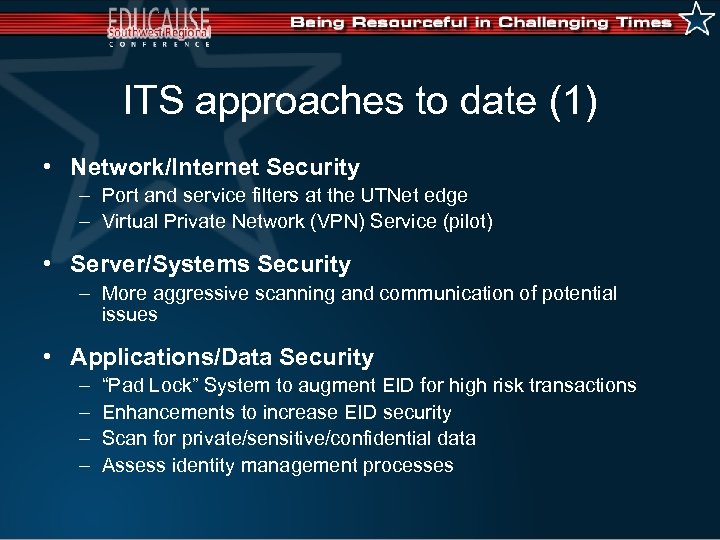 EDUCAUSE
Southwest Regional
CONFERENCE

Being Resourceful in Challenging Times

ITS approaches to date (1)

• Network/Internet Security
– Port and service filters at the UTNet edge
– Virtual Private Network (VPN) Service (pilot)

• Server/Systems Security
– More aggressive scanning and communication of potential issues

• Applications/Data Security
– “Pad Lock” System to augment EID for high risk transactions
– Enhancements to increase EID security
– Scan for private/sensitive/confidential data
– Assess identity management processes